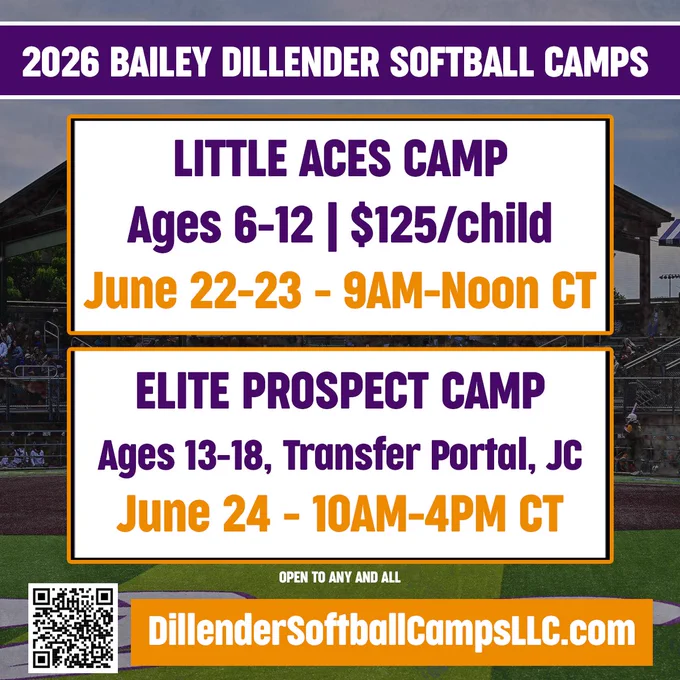 2026 BAILEY DILLENDER SOFTBALL CAMPS

LITTLE ACES CAMP
Ages 6-12 | $125/child
June 22-23 - 9AM-Noon CT

ELITE PROSPECT CAMP
Ages 13-18, Transfer Portal, JC
June 24 - 10AM-4PM CT

OPEN TO ANY AND ALL

DillenderSoftballCampsLLC.com